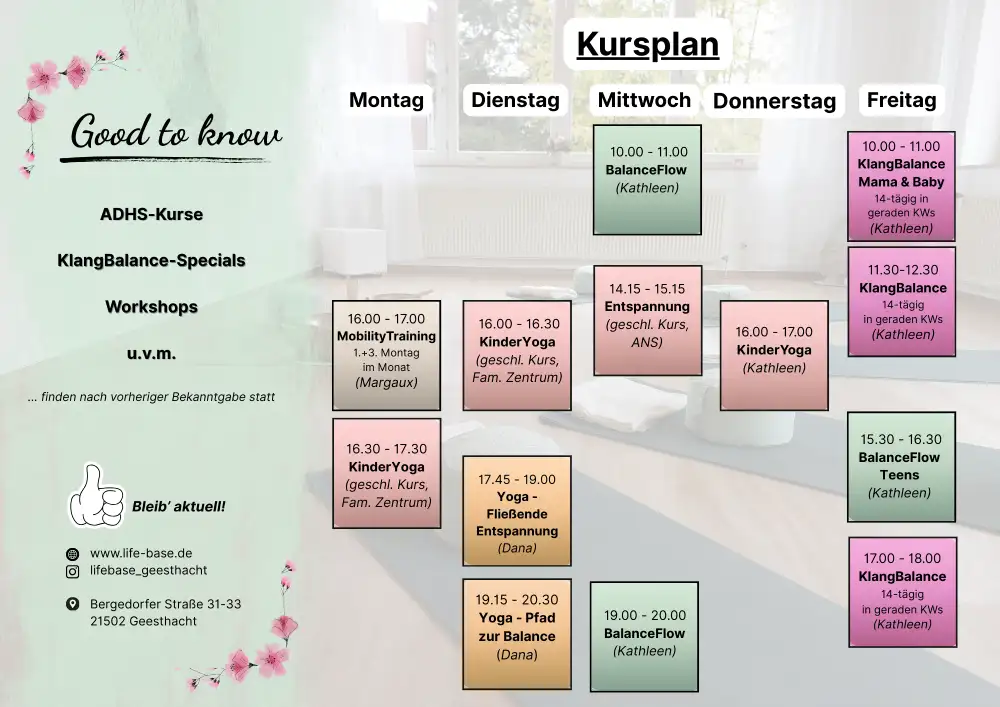 Good to know

ADHS-Kurse

KlangBalance-Specials

Workshops

u.v.m.

... finden nach vorheriger Bekanntgabe statt

Bleib' aktuell!

www.life-base.de
lifebase_geesthacht

Bergedorfer Straße 31-33
21502 Geesthacht

Kursplan

Montag

16.00 - 17.00
MobilityTraining
1.+3. Montag im Monat
(Margaux)

16.30 - 17.30
KinderYoga
(geschl. Kurs, Fam. Zentrum)

Dienstag

16.00 - 16.30
KinderYoga
(geschl. Kurs, Fam. Zentrum)

17.45 - 19.00
Yoga - Fließende Entspannung
(Dana)

19.15 - 20.30
Yoga - Pfad zur Balance
(Dana)

Mittwoch

10.00 - 11.00
BalanceFlow
(Kathleen)

14.15 - 15.15
Entspannung
(geschl. Kurs, ANS)

19.00 - 20.00
BalanceFlow
(Kathleen)

Donnerstag

16.00 - 17.00
KinderYoga
(Kathleen)

Freitag

10.00 - 11.00
KlangBalance Mama & Baby
14-tägig in geraden KWs
(Kathleen)

11.30-12.30
KlangBalance
14-tägig in geraden KWs
(Kathleen)

15.30 - 16.30
BalanceFlow Teens
(Kathleen)

17.00 - 18.00
KlangBalance
14-tägig in geraden KWs
(Kathleen)